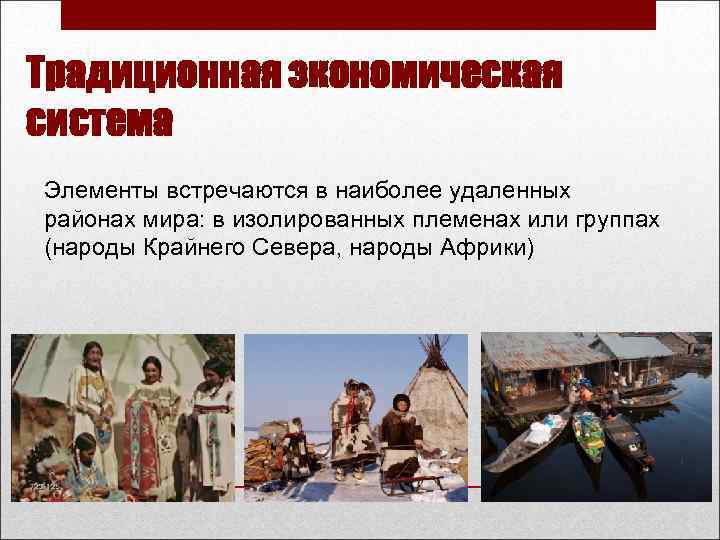 Традиционная экономическая система

Элементы встречаются в наиболее удаленных районах мира: в изолированных племенах или группах (народы Крайнего Севера, народы Африки)